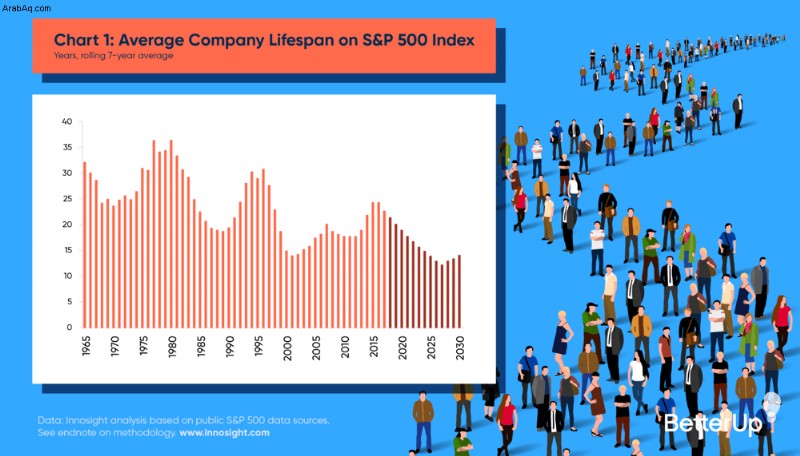 ArabAq.com

Chart 1: Average Company Lifespan on S&P 500 Index
Years, rolling 7-year average

40
35
30
25
20
15
10
5
0

1965 1970 1975 1980 1985 1990 1995 2000 2005 2010 2015 2020 2025 2030

Data: Innosight analysis based on public S&P 500 data sources.
See endnote on methodology. www.innosight.com

BetterUp